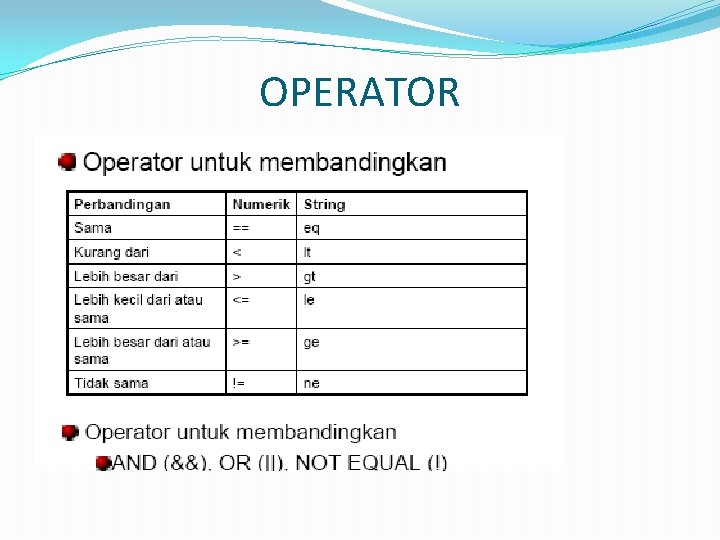 OPERATOR

Operator untuk membandingkan

| Perbandingan | Numerik | String |
|---|---|---|
| Sama | == | eq |
| Kurang dari | < | lt |
| Lebih besar dari | > | gt |
| Lebih kecil dari atau sama | <= | le |
| Lebih besar dari atau sama | >= | ge |
| Tidak sama | != | ne |

Operator untuk membandingkan

AND (&&), OR (||), NOT EQUAL (!)